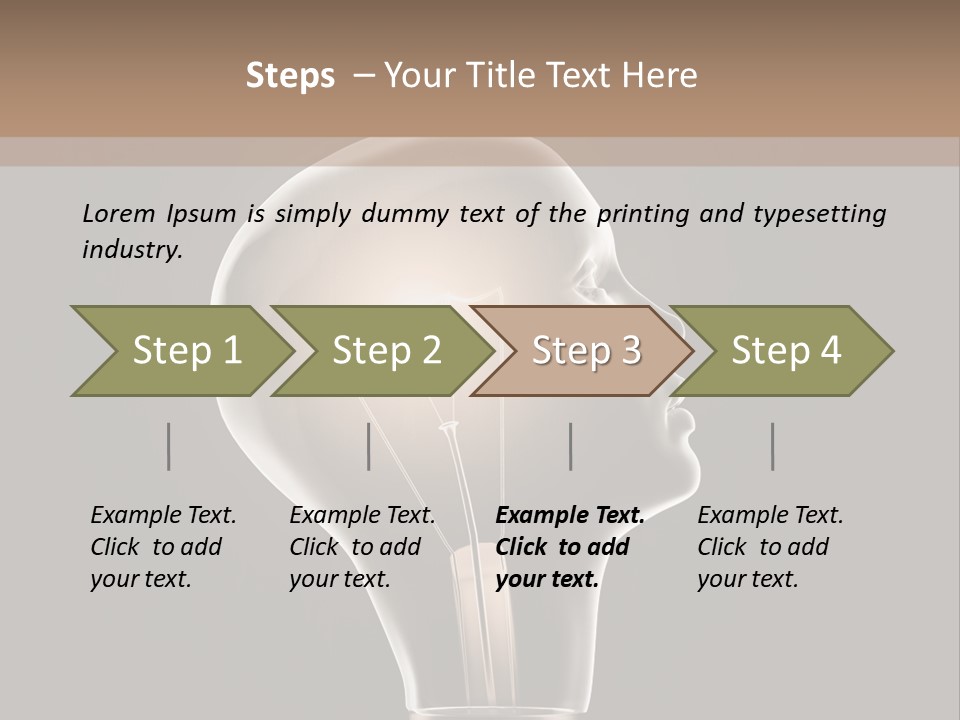 Steps – Your Title Text Here

Lorem Ipsum is simply dummy text of the printing and typesetting industry.

Step 1

Step 2

Step 3

Step 4

Example Text. Click to add your text.

Example Text. Click to add your text.

Example Text. Click to add your text.

Example Text. Click to add your text.